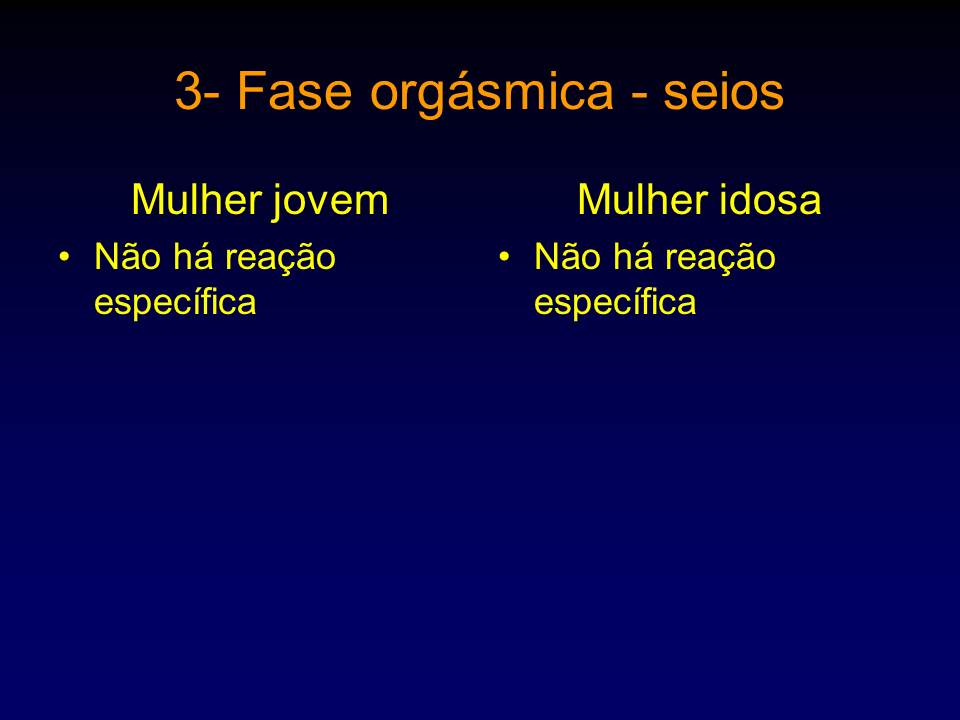 3- Fase orgásmica - seios

Mulher jovem

• Não há reação específica

Mulher idosa

• Não há reação específica